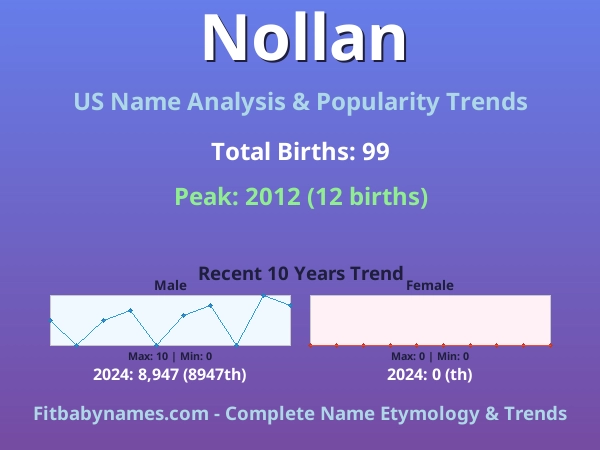 Nollan

US Name Analysis & Popularity Trends

Total Births: 99

Peak: 2012 (12 births)

Recent 10 Years Trend

Male

Max: 10 | Min: 0

2024: 8,947 (8947th)

Female

Max: 0 | Min: 0

2024: 0 (th)

Fitbabynames.com - Complete Name Etymology & Trends